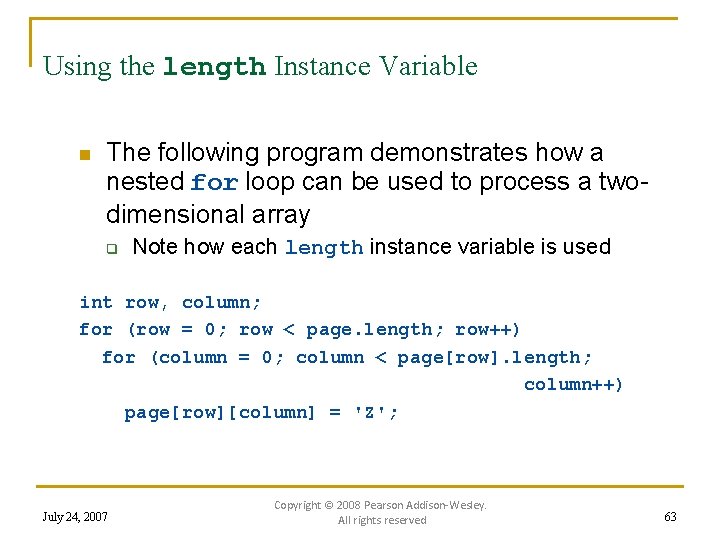 Using the length Instance Variable

The following program demonstrates how a nested for loop can be used to process a two-dimensional array

Note how each length instance variable is used

int row, column;
for (row = 0; row < page.length; row++)
  for (column = 0; column < page[row].length;
                                   column++)
    page[row][column] = 'Z';

July 24, 2007

Copyright © 2008 Pearson Addison-Wesley. All rights reserved

63